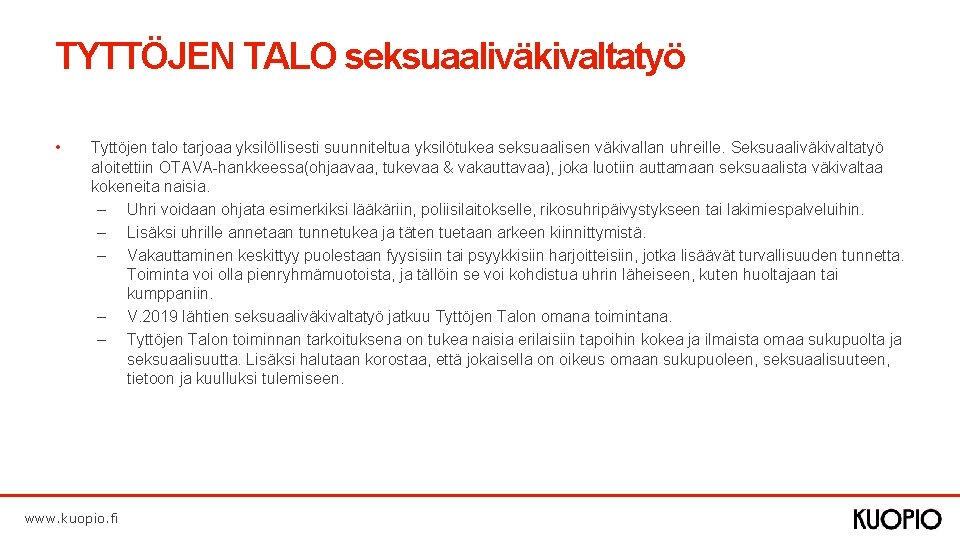 TYTTÖJEN TALO seksuaaliväkivaltatyö

• Tyttöjen talo tarjoaa yksilöllisesti suunniteltua yksilötukea seksuaalisen väkivallan uhreille. Seksuaaliväkivaltatyö aloitettiin OTAVA-hankkeessa(ohjaavaa, tukevaa & vakauttavaa), joka luotiin auttamaan seksuaalista väkivaltaa kokeneita naisia.
– Uhri voidaan ohjata esimerkiksi lääkäriin, poliisilaitokselle, rikosuhripäivystykseen tai lakimiespalveluihin.
– Lisäksi uhrille annetaan tunnetukea ja täten tuetaan arkeen kiinnittymistä.
– Vakauttaminen keskittyy puolestaan fyysisiin tai psyykkisiin harjoitteisiin, jotka lisäävät turvallisuuden tunnetta. Toiminta voi olla pienryhmämuotoista, ja tällöin se voi kohdistua uhrin läheiseen, kuten huoltajaan tai kumppaniin.
– V.2019 lähtien seksuaaliväkivaltatyö jatkuu Tyttöjen Talon omana toimintana.
– Tyttöjen Talon toiminnan tarkoituksena on tukea naisia erilaisiin tapoihin kokea ja ilmaista omaa sukupuolta ja seksuaalisuutta. Lisäksi halutaan korostaa, että jokaisella on oikeus omaan sukupuoleen, seksuaalisuuteen, tietoon ja kuulluksi tulemiseen.

www.kuopio.fi

KUOPIO